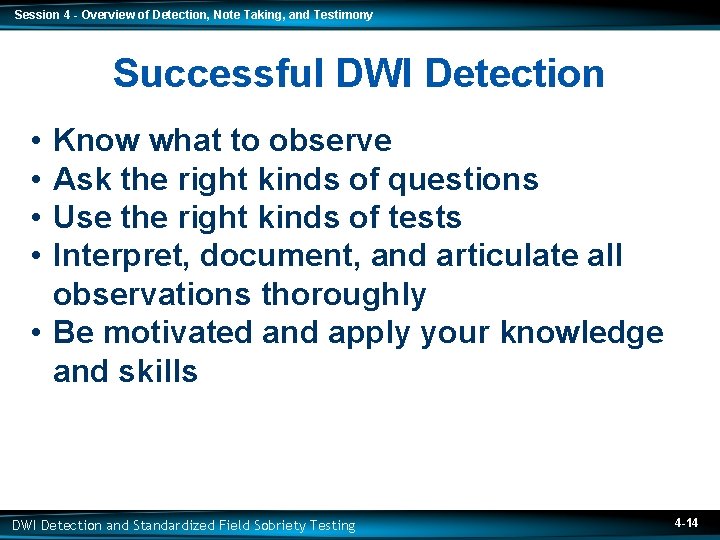 Session 4 - Overview of Detection, Note Taking, and Testimony

Successful DWI Detection

• Know what to observe
• Ask the right kinds of questions
• Use the right kinds of tests
• Interpret, document, and articulate all observations thoroughly
• Be motivated and apply your knowledge and skills

DWI Detection and Standardized Field Sobriety Testing

4-14